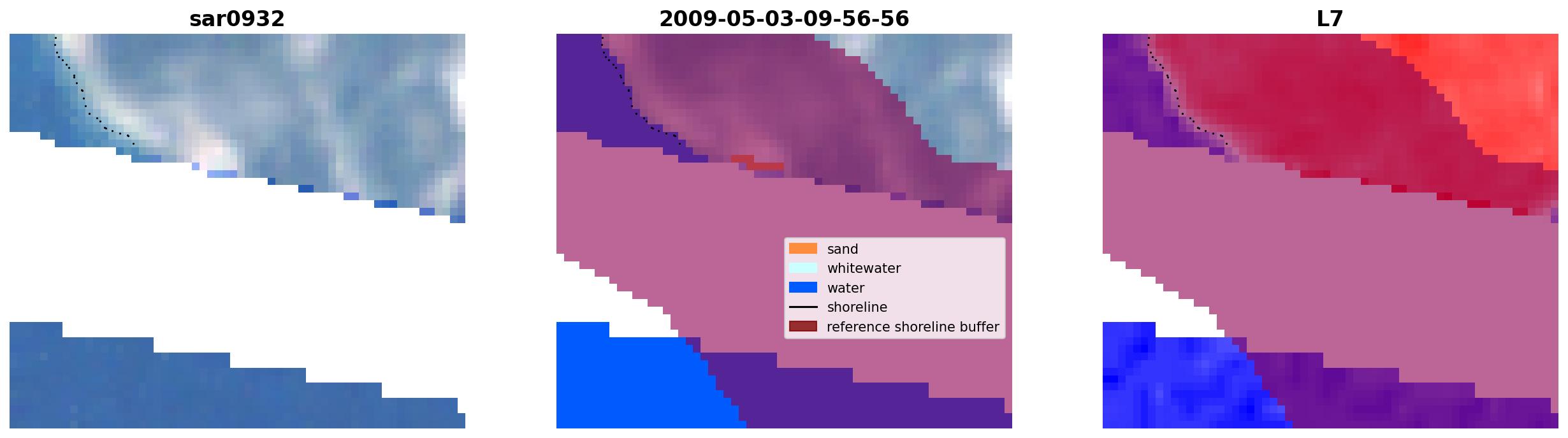 sar0932

2009-05-03-09-56-56

sand
whitewater
water
shoreline
reference shoreline buffer

L7